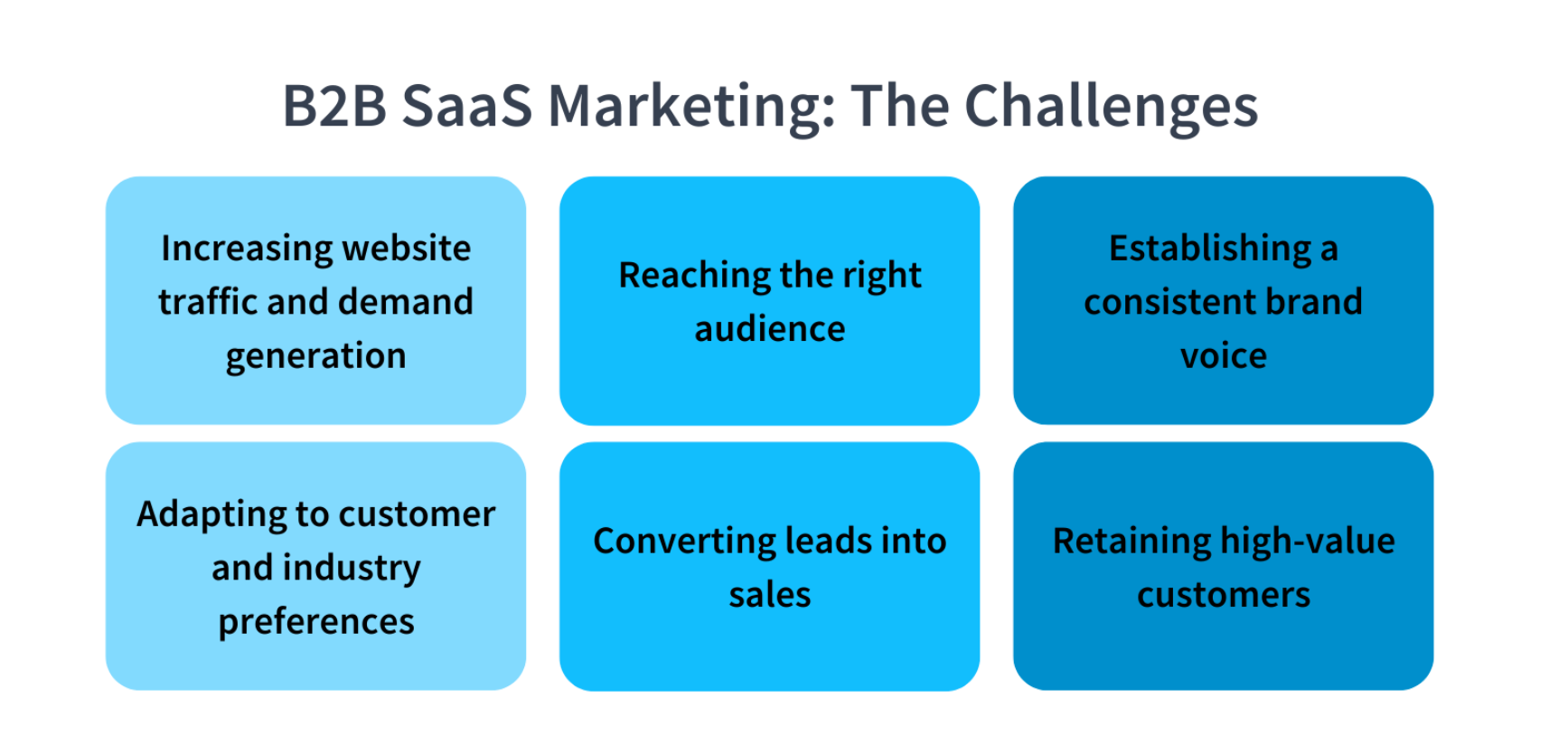 B2B SaaS Marketing: The Challenges

Increasing website traffic and demand generation

Reaching the right audience

Establishing a consistent brand voice

Adapting to customer and industry preferences

Converting leads into sales

Retaining high-value customers